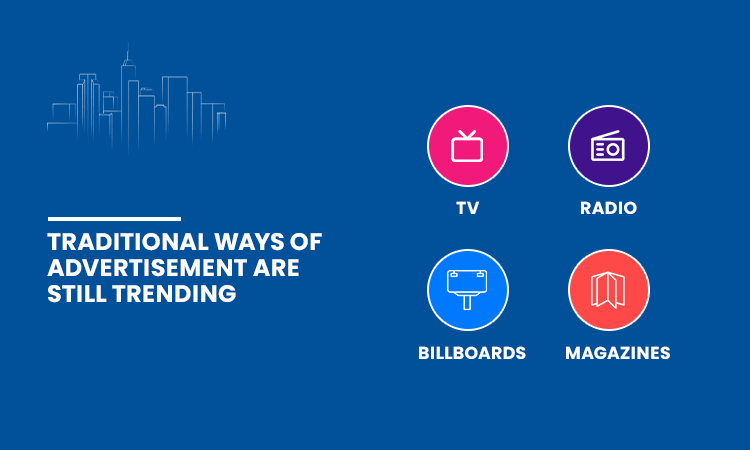 TRADITIONAL WAYS OF ADVERTISEMENT ARE STILL TRENDING

TV

RADIO

BILLBOARDS

MAGAZINES